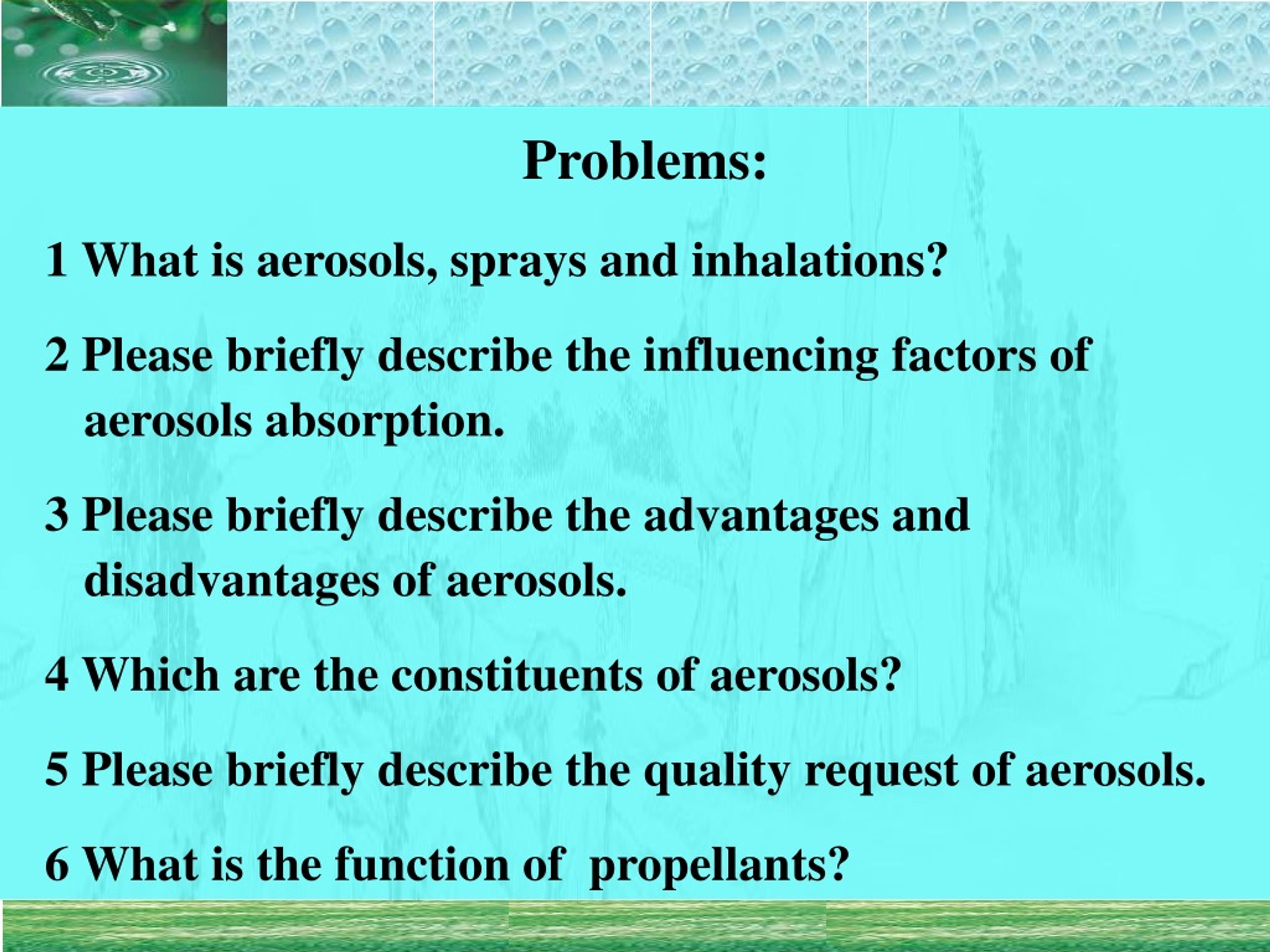 Problems:

1 What is aerosols, sprays and inhalations?

2 Please briefly describe the influencing factors of aerosols absorption.

3 Please briefly describe the advantages and disadvantages of aerosols.

4 Which are the constituents of aerosols?

5 Please briefly describe the quality request of aerosols.

6 What is the function of propellants?